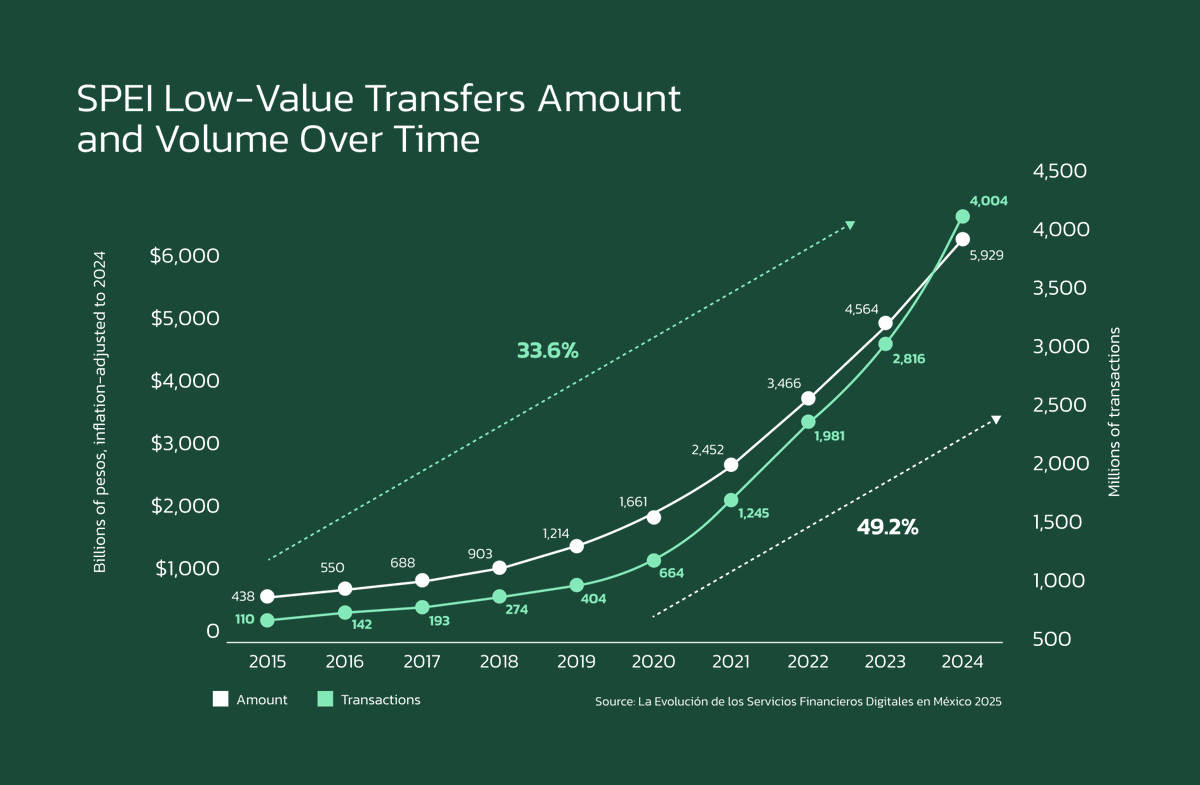 SPEI Low-Value Transfers Amount and Volume Over Time

Billions of pesos, inflation-adjusted to 2024

$6,000
$5,000
$4,000
$3,000
$2,000
$1,000
0

Millions of transactions

4,500
4,000
3,500
3,000
2,500
2,000
1,500
1,000
500

33.6%

49.2%

438
550
688
903
1,214
1,661
2,452
3,466
4,564
5,929

110
142
193
274
404
664
1,245
1,981
2,816
4,004

2015
2016
2017
2018
2019
2020
2021
2022
2023
2024

Amount
Transactions

Source: La Evolución de los Servicios Financieros Digitales en México 2025